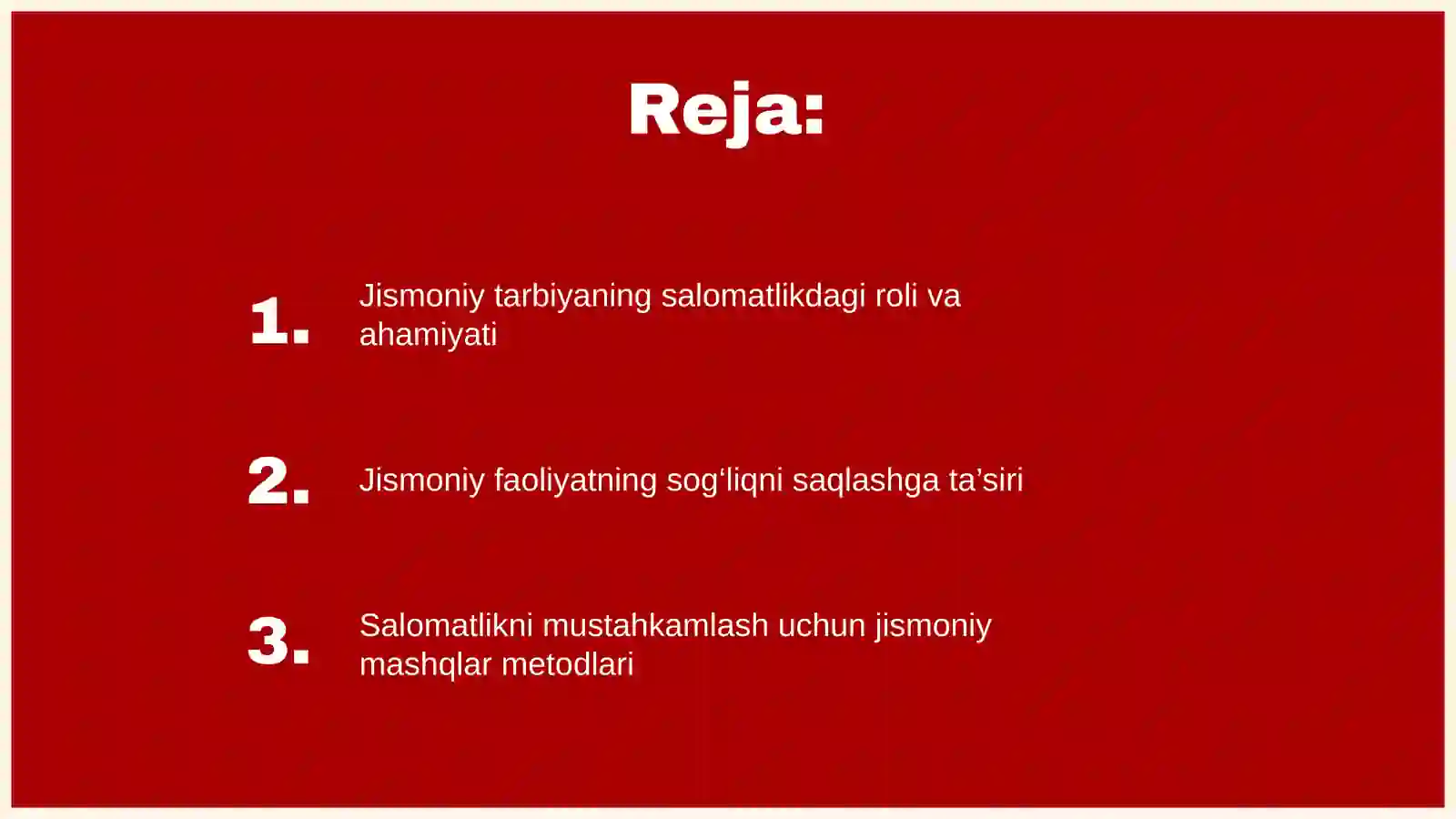 Reja:

1. Jismoniy tarbiyaning salomatlikdagi roli va ahamiyati

2. Jismoniy faoliyatning sog‘liqni saqlashga ta’siri

3. Salomatlikni mustahkamlash uchun jismoniy mashqlar metodlari